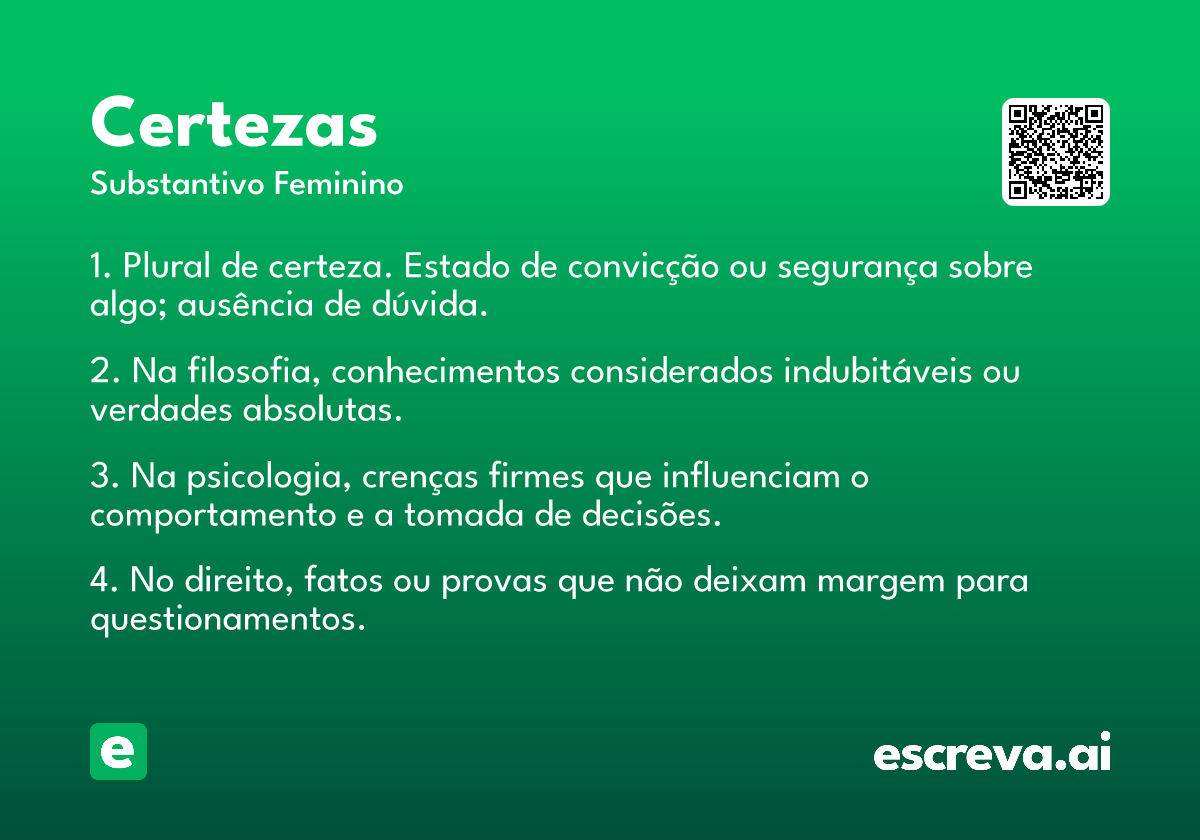 Certezas
Substantivo Feminino

1. Plural de certeza. Estado de convicção ou segurança sobre algo; ausência de dúvida.

2. Na filosofia, conhecimentos considerados indubitáveis ou verdades absolutas.

3. Na psicologia, crenças firmes que influenciam o comportamento e a tomada de decisões.

4. No direito, fatos ou provas que não deixam margem para questionamentos.

e

escreva.ai